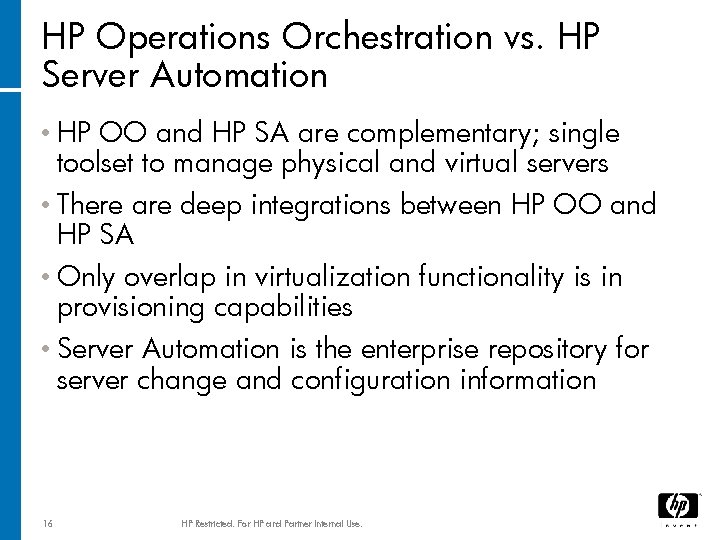 HP Operations Orchestration vs. HP Server Automation

• HP OO and HP SA are complementary; single toolset to manage physical and virtual servers

• There are deep integrations between HP OO and HP SA

• Only overlap in virtualization functionality is in provisioning capabilities

• Server Automation is the enterprise repository for server change and configuration information

16

HP Restricted. For HP and Partner Internal Use.

hp
invent